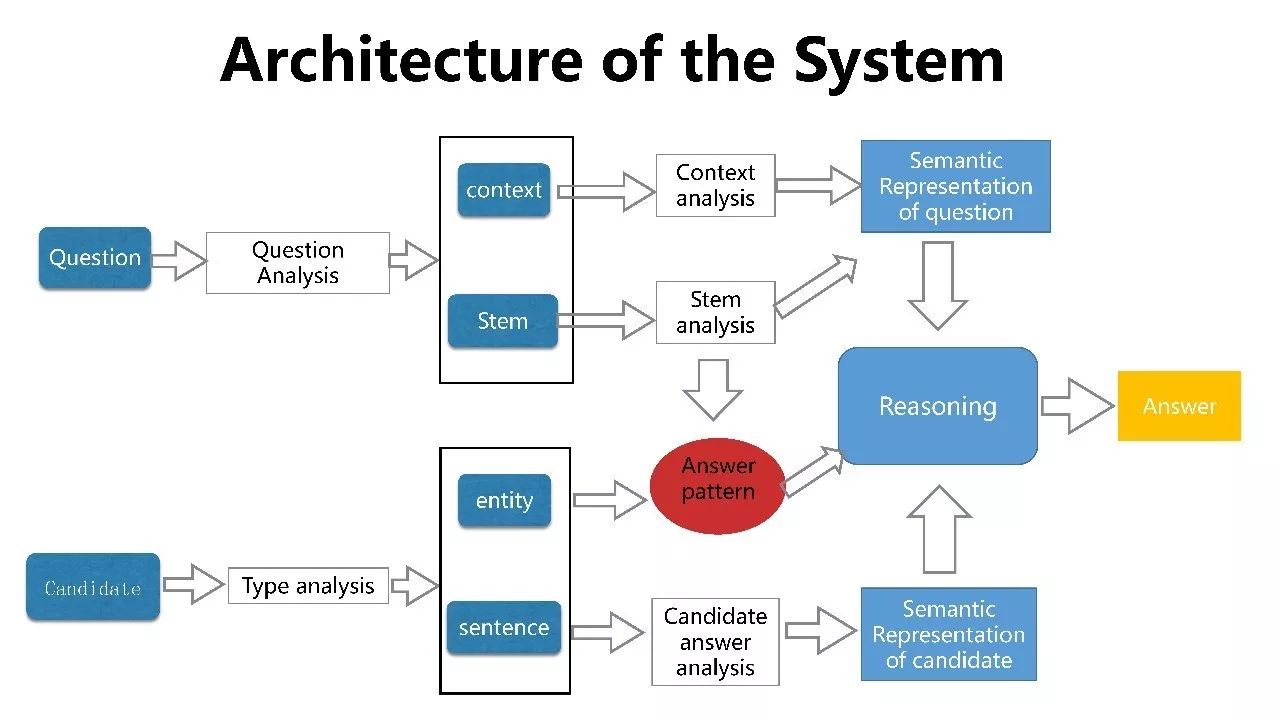 Architecture of the System

Question

Question Analysis

context

Stem

Context analysis

Stem analysis

Semantic Representation of question

Reasoning

Answer

Answer pattern

Candidate

Type analysis

entity

sentence

Candidate answer analysis

Semantic Representation of candidate